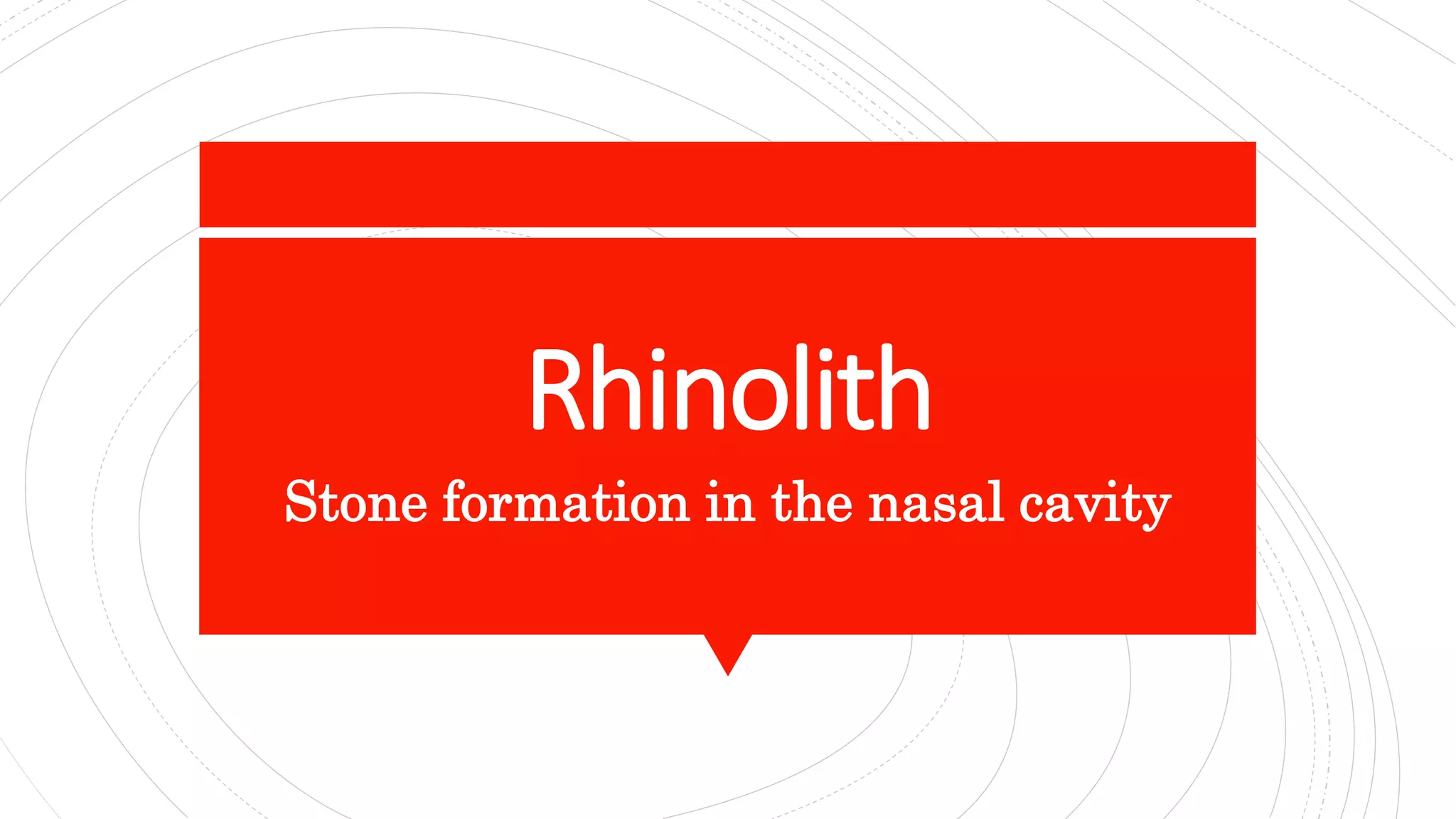 Rhinolith

Stone formation in the nasal cavity